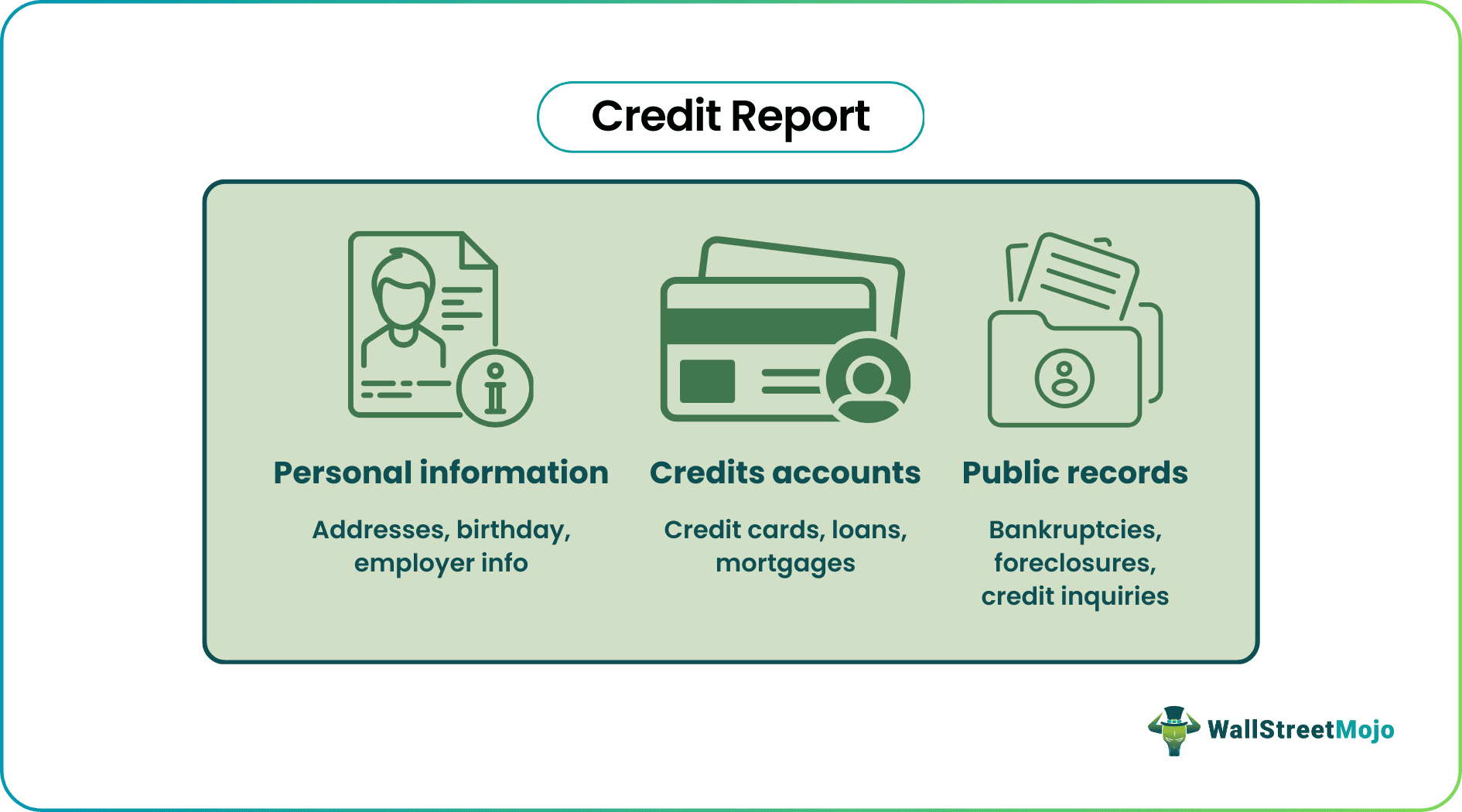 Credit Report

Personal information

Addresses, birthday, employer info

Credits accounts

Credit cards, loans, mortgages

Public records

Bankruptcies, foreclosures, credit inquiries

WallStreetMojo